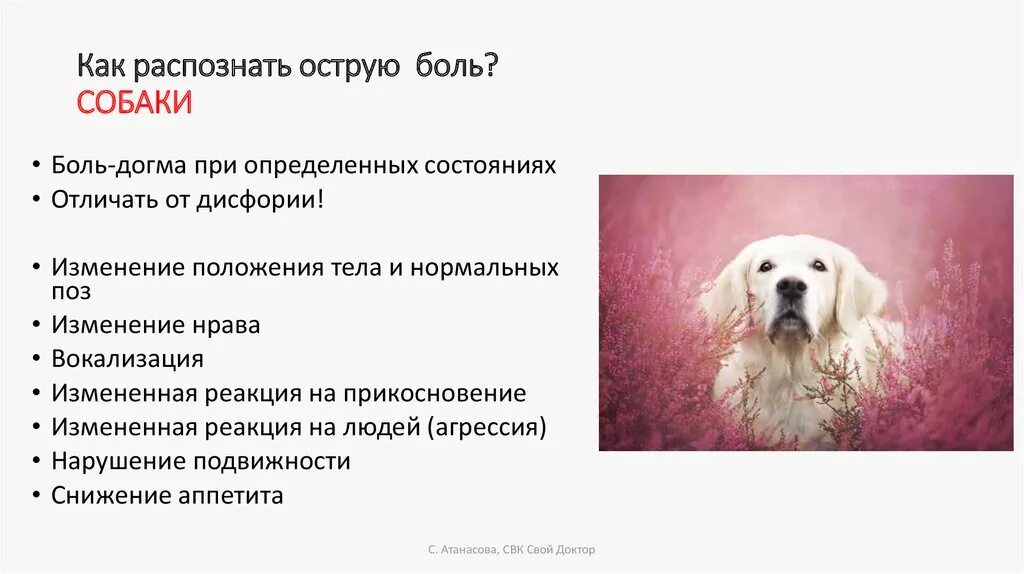 Как распознать острую  боль?
СОБАКИ

• Боль-догма при определенных состояниях
• Отличать от дисфории!

• Изменение положения тела и нормальных поз
• Изменение нрава
• Вокализация
• Измененная реакция на прикосновение
• Измененная реакция на людей (агрессия)
• Нарушение подвижности
• Снижение аппетита

С. Атанасова, СВК Свой Доктор